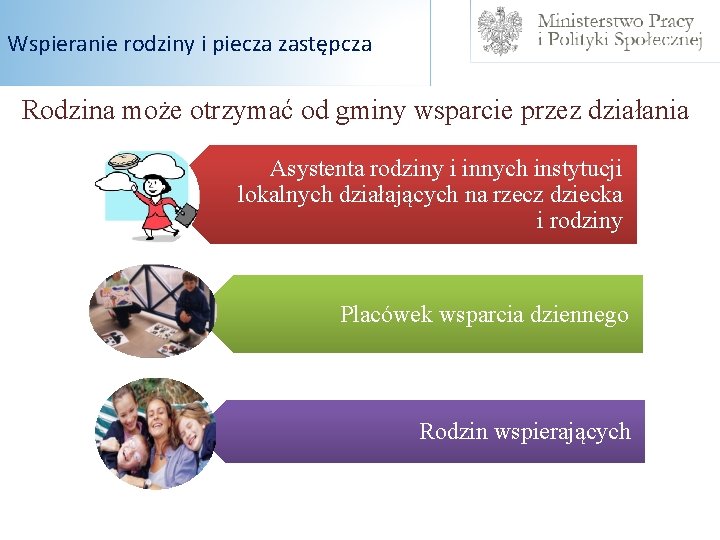 Wspieranie rodziny i piecza zastępcza

Ministerstwo Pracy i Polityki Społecznej

Rodzina może otrzymać od gminy wsparcie przez działania

Asystenta rodziny i innych instytucji lokalnych działających na rzecz dziecka i rodziny

Placówek wsparcia dziennego

Rodzin wspierających